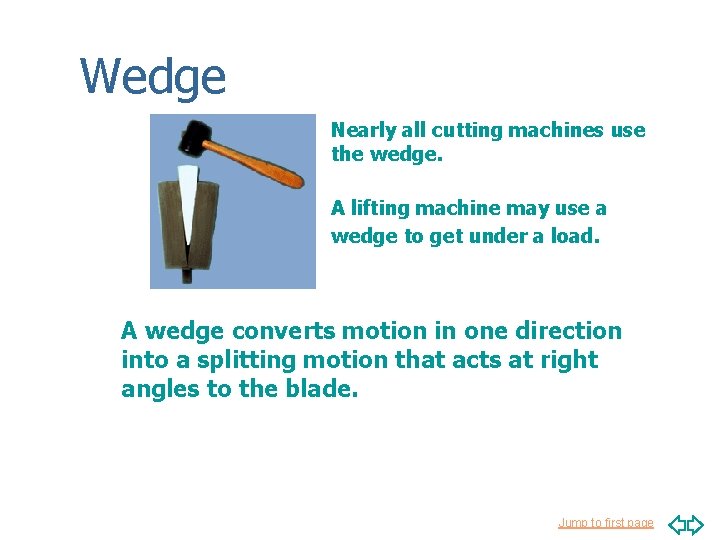 Wedge

Nearly all cutting machines use the wedge.

A lifting machine may use a wedge to get under a load.

A wedge converts motion in one direction into a splitting motion that acts at right angles to the blade.

Jump to first page